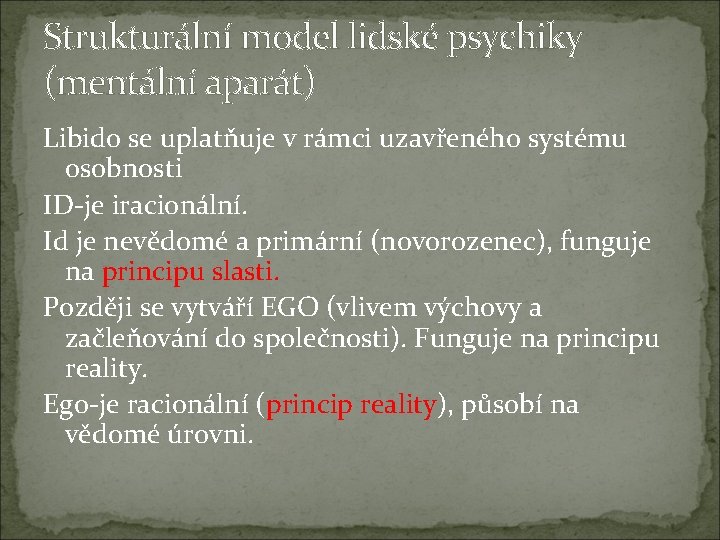 Strukturální model lidské psychiky (mentální aparát)

Libido se uplatňuje v rámci uzavřeného systému osobnosti

ID-je iracionální.

Id je nevědomé a primární (novorozenec), funguje na principu slasti.

Později se vytváří EGO (vlivem výchovy a začleňování do společnosti). Funguje na principu reality.

Ego-je racionální (princip reality), působí na vědomé úrovni.